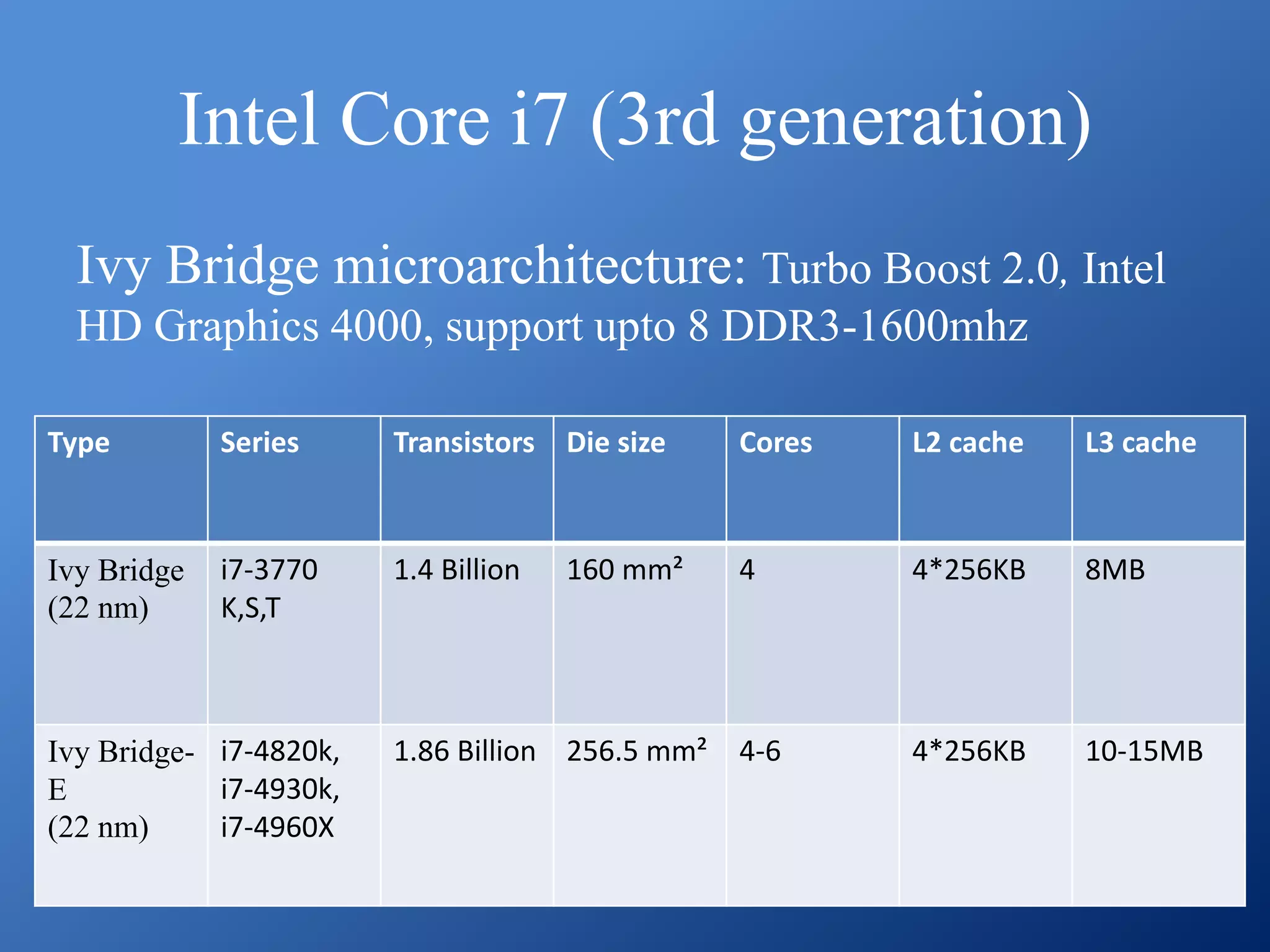 Intel Core i7 (3rd generation)

Ivy Bridge microarchitecture: Turbo Boost 2.0, Intel HD Graphics 4000, support upto 8 DDR3-1600mhz

| Type | Series | Transistors | Die size | Cores | L2 cache | L3 cache |
|---|---|---|---|---|---|---|
| Ivy Bridge (22 nm) | i7-3770 K,S,T | 1.4 Billion | 160 mm² | 4 | 4*256KB | 8MB |
| Ivy Bridge-E (22 nm) | i7-4820k, i7-4930k, i7-4960X | 1.86 Billion | 256.5 mm² | 4-6 | 4*256KB | 10-15MB |